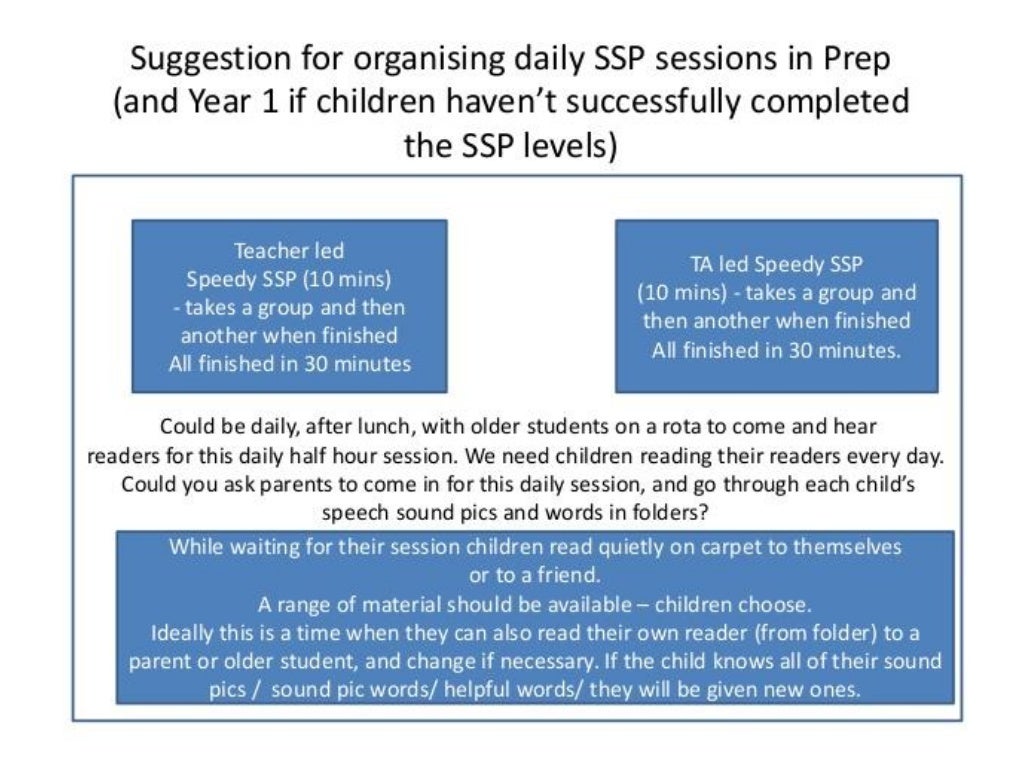 Suggestion for organising daily SSP sessions in Prep (and Year 1 if children haven't successfully completed the SSP levels)

Teacher led
Speedy SSP (10 mins)
- takes a group and then another when finished
All finished in 30 minutes

TA led Speedy SSP
(10 mins) - takes a group and then another when finished
All finished in 30 minutes.

Could be daily, after lunch, with older students on a rota to come and hear readers for this daily half hour session. We need children reading their readers every day. Could you ask parents to come in for this daily session, and go through each child's speech sound pics and words in folders?

While waiting for their session children read quietly on carpet to themselves or to a friend.
A range of material should be available – children choose.
Ideally this is a time when they can also read their own reader (from folder) to a parent or older student, and change if necessary. If the child knows all of their sound pics / sound pic words/ helpful words/ they will be given new ones.